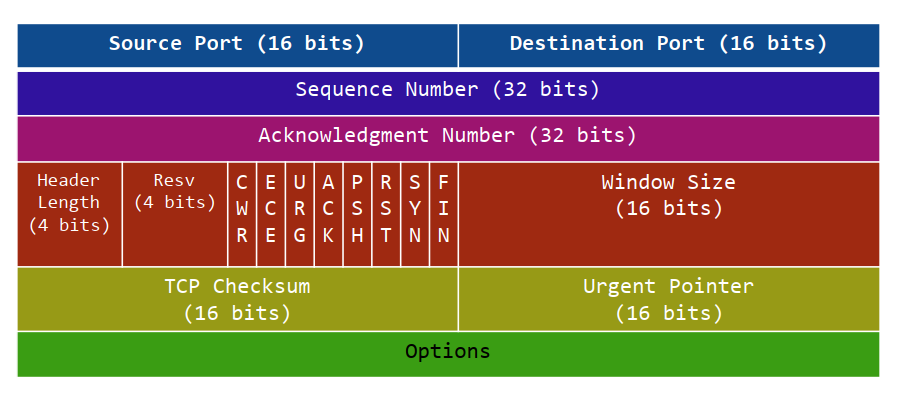 Source Port (16 bits)

Destination Port (16 bits)

Sequence Number (32 bits)

Acknowledgment Number (32 bits)

Header Length (4 bits)

Resv (4 bits)

CWR

ECE

URG

ACK

PSH

RST

SYN

FIN

Window Size (16 bits)

TCP Checksum (16 bits)

Urgent Pointer (16 bits)

Options